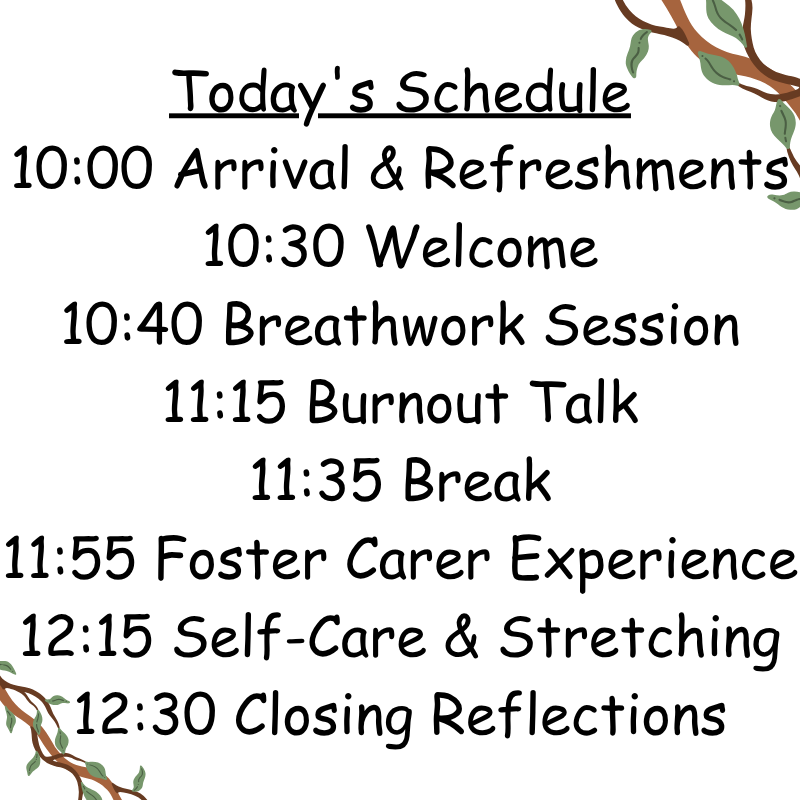 Today's Schedule
10:00 Arrival & Refreshments
10:30 Welcome
10:40 Breathwork Session
11:15 Burnout Talk
11:35 Break
11:55 Foster Carer Experience
12:15 Self-Care & Stretching
12:30 Closing Reflections